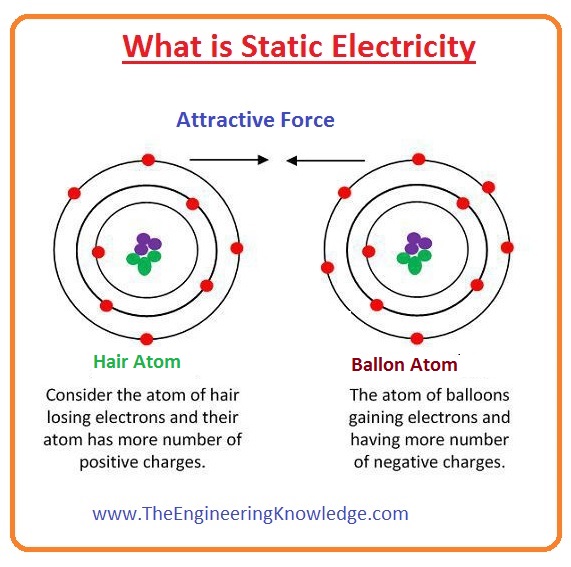 What is Static Electricity

Attractive Force

Hair Atom

Consider the atom of hair losing electrons and their atom has more number of positive charges.

Ballon Atom

The atom of balloons gaining electrons and having more number of negative charges.

www.TheEngineeringKnowledge.com